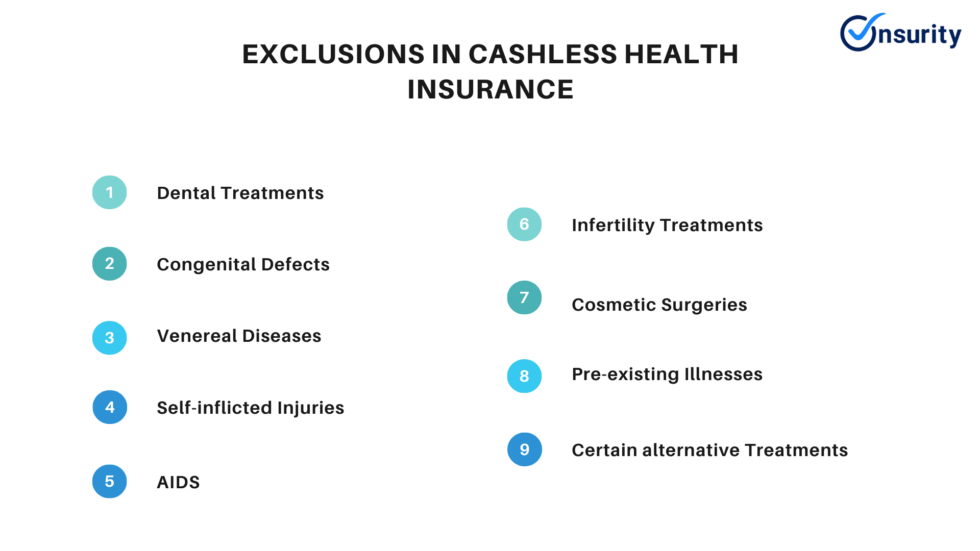 Onsurity

EXCLUSIONS IN CASHLESS HEALTH INSURANCE

1 Dental Treatments

2 Congenital Defects

3 Venereal Diseases

4 Self-inflicted Injuries

5 AIDS

6 Infertility Treatments

7 Cosmetic Surgeries

8 Pre-existing Illnesses

9 Certain alternative Treatments